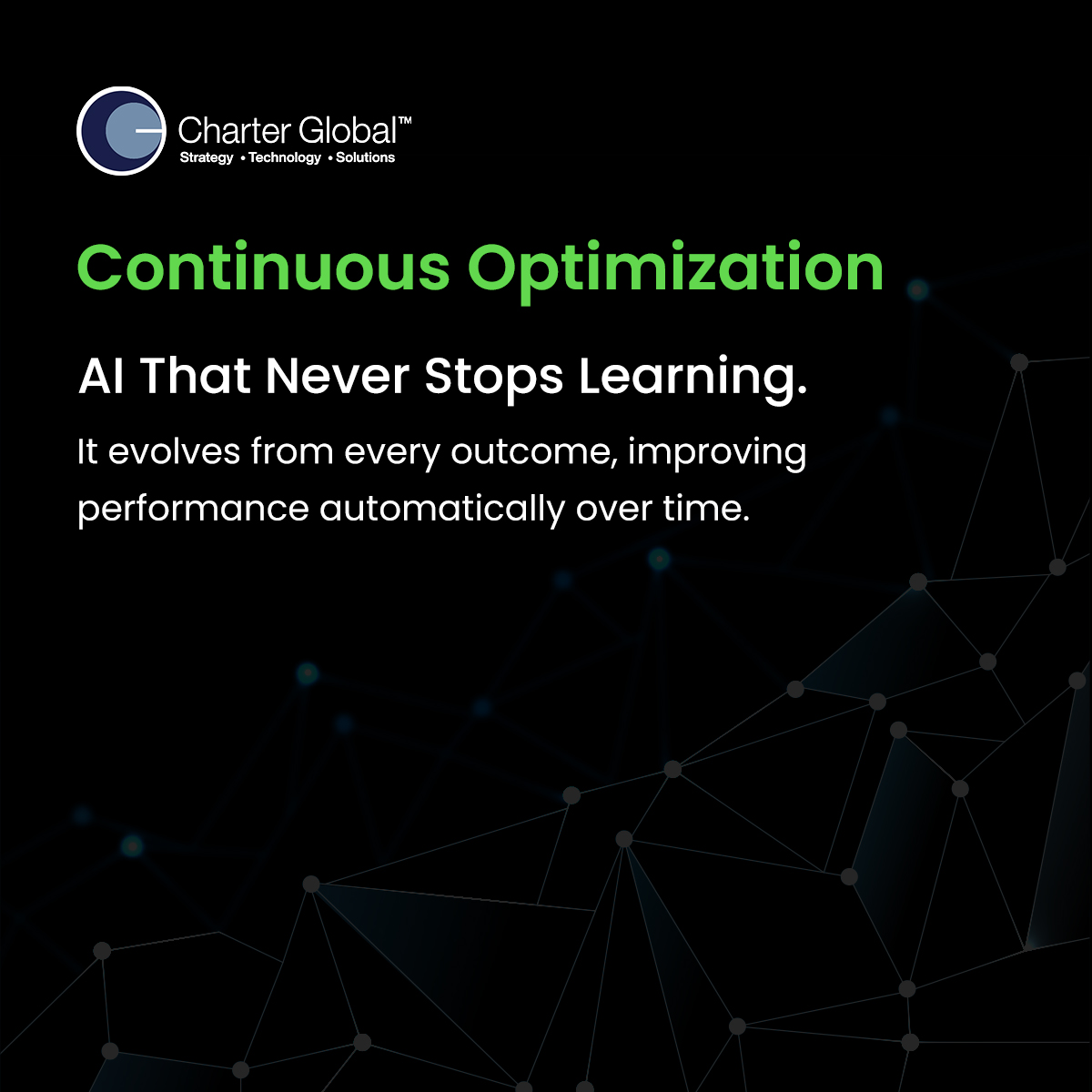 Charter Global™
Strategy • Technology • Solutions

Continuous Optimization

AI That Never Stops Learning.

It evolves from every outcome, improving performance automatically over time.